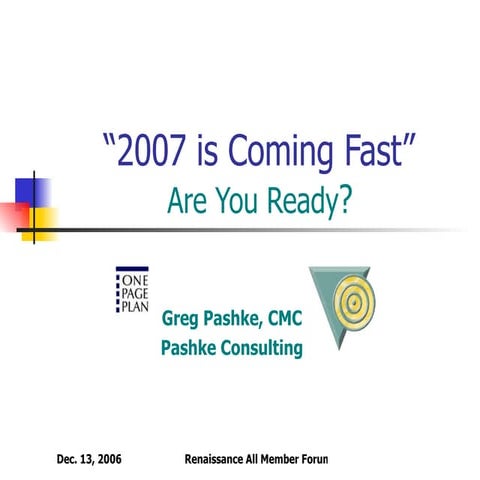 "2007 is Coming Fast"
Are You Ready?

ONE
PAGE
PLAN

Greg Pashke, CMC
Pashke Consulting

Dec. 13, 2006

Renaissance All Member Forun